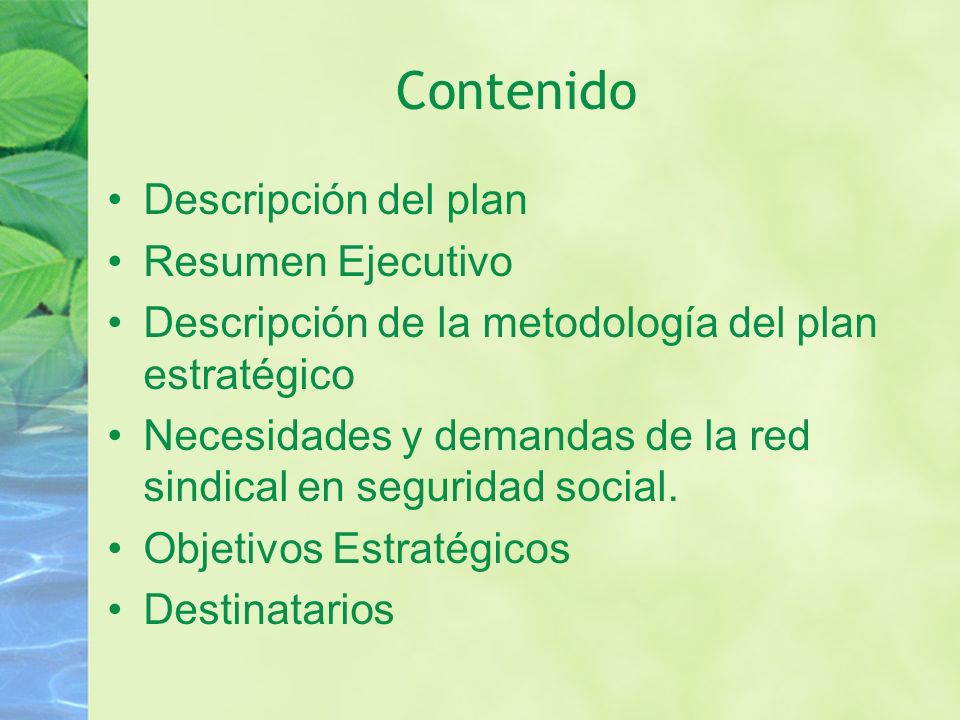 Contenido

• Descripción del plan
• Resumen Ejecutivo
• Descripción de la metodología del plan estratégico
• Necesidades y demandas de la red sindical en seguridad social.
• Objetivos Estratégicos
• Destinatarios